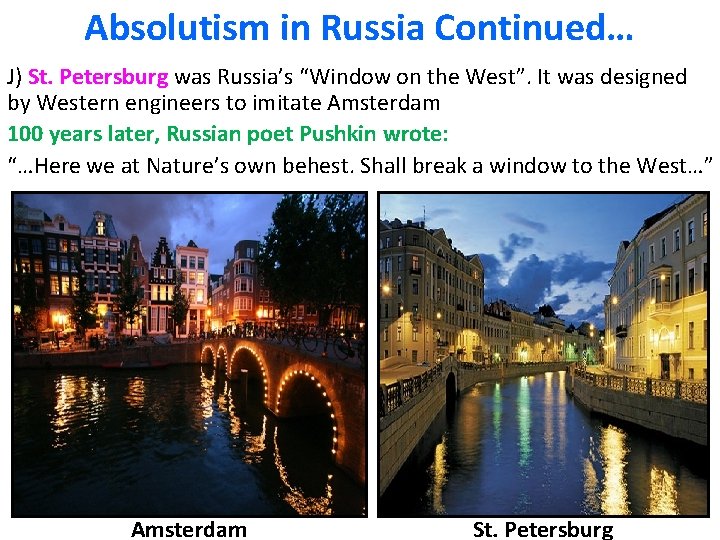 Absolutism in Russia Continued…

J) St. Petersburg was Russia's "Window on the West". It was designed by Western engineers to imitate Amsterdam

100 years later, Russian poet Pushkin wrote:

"…Here we at Nature's own behest. Shall break a window to the West…"

Amsterdam

St. Petersburg